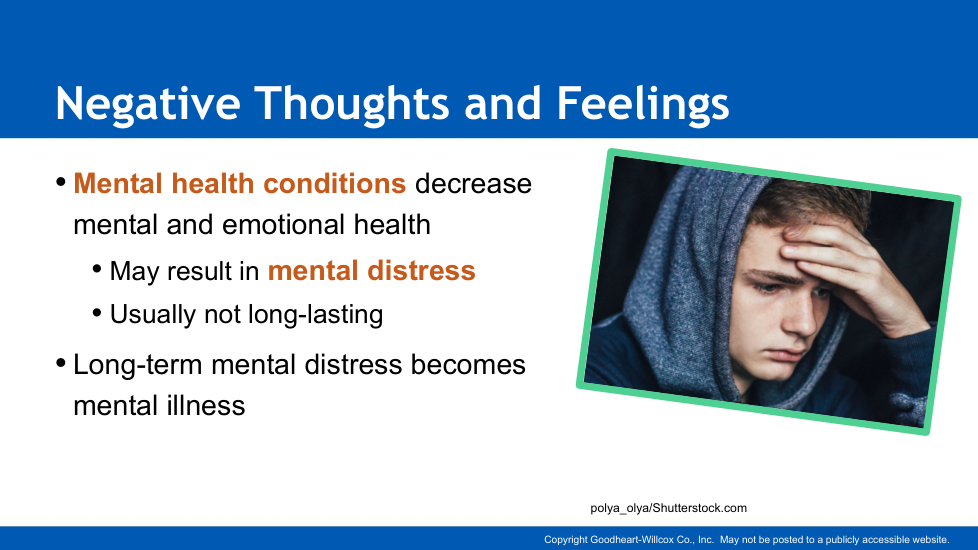 Negative Thoughts and Feelings

• Mental health conditions decrease mental and emotional health
  • May result in mental distress
  • Usually not long-lasting
• Long-term mental distress becomes mental illness

polya_olya/Shutterstock.com

Copyright Goodheart-Willcox Co., Inc. May not be posted to a publicly accessible website.